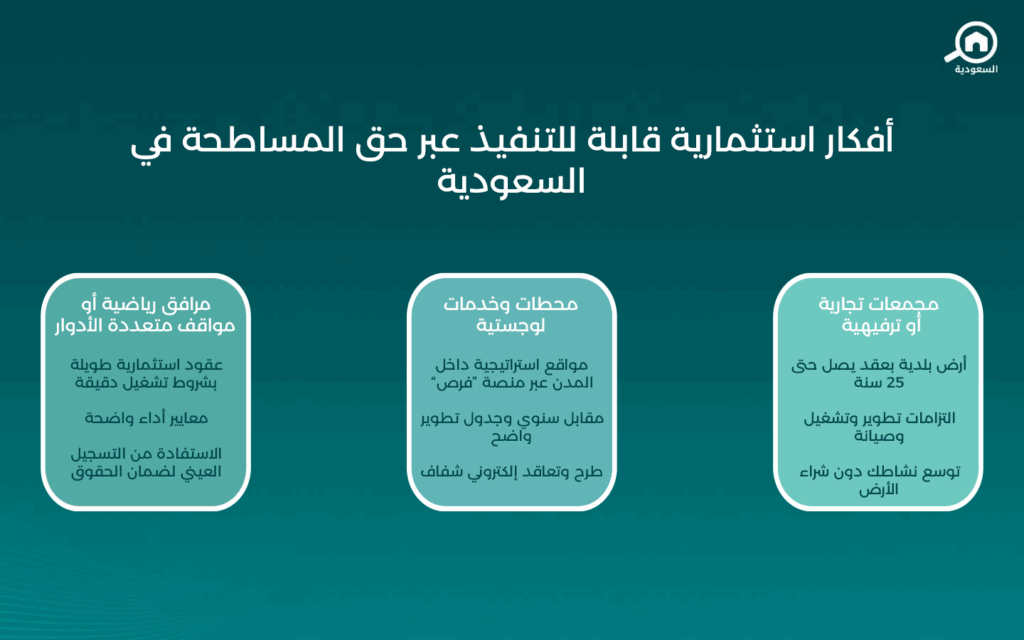 السعودية

أفكار استثمارية قابلة للتنفيذ عبر حق المساطحة في السعودية

مجمعات تجارية أو ترفيهية

أرض بلدية بعقد يصل حتى 25 سنة

التزامات تطوير وتشغيل وصيانة

توسع نشاطك دون شراء الأرض

محطات وخدمات لوجستية

مواقع استراتيجية داخل المدن عبر منصة "فرص"

مقابل سنوي وجدول تطوير واضح

طرح وتعاقد إلكتروني شفاف

مرافق رياضية أو مواقف متعددة الأدوار

عقود استثمارية طويلة بشروط تشغيل دقيقة

معايير أداء واضحة

الاستفادة من التسجيل العيني لضمان الحقوق